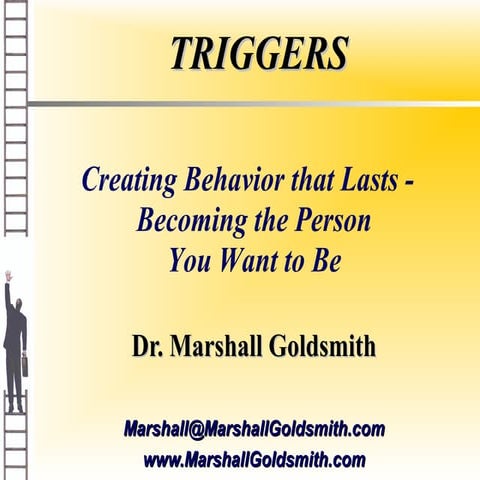 TRIGGERS

Creating Behavior that Lasts - Becoming the Person You Want to Be

Dr. Marshall Goldsmith

Marshall@MarshallGoldsmith.com
www.MarshallGoldsmith.com